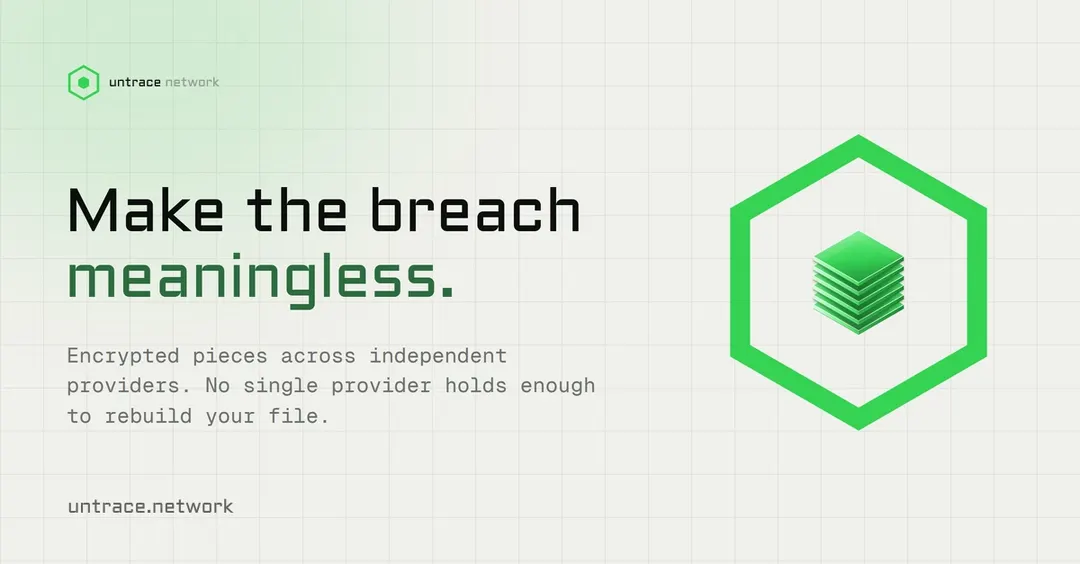 untrace network

Make the breach meaningless.

Encrypted pieces across independent providers. No single provider holds enough to rebuild your file.

untrace.network